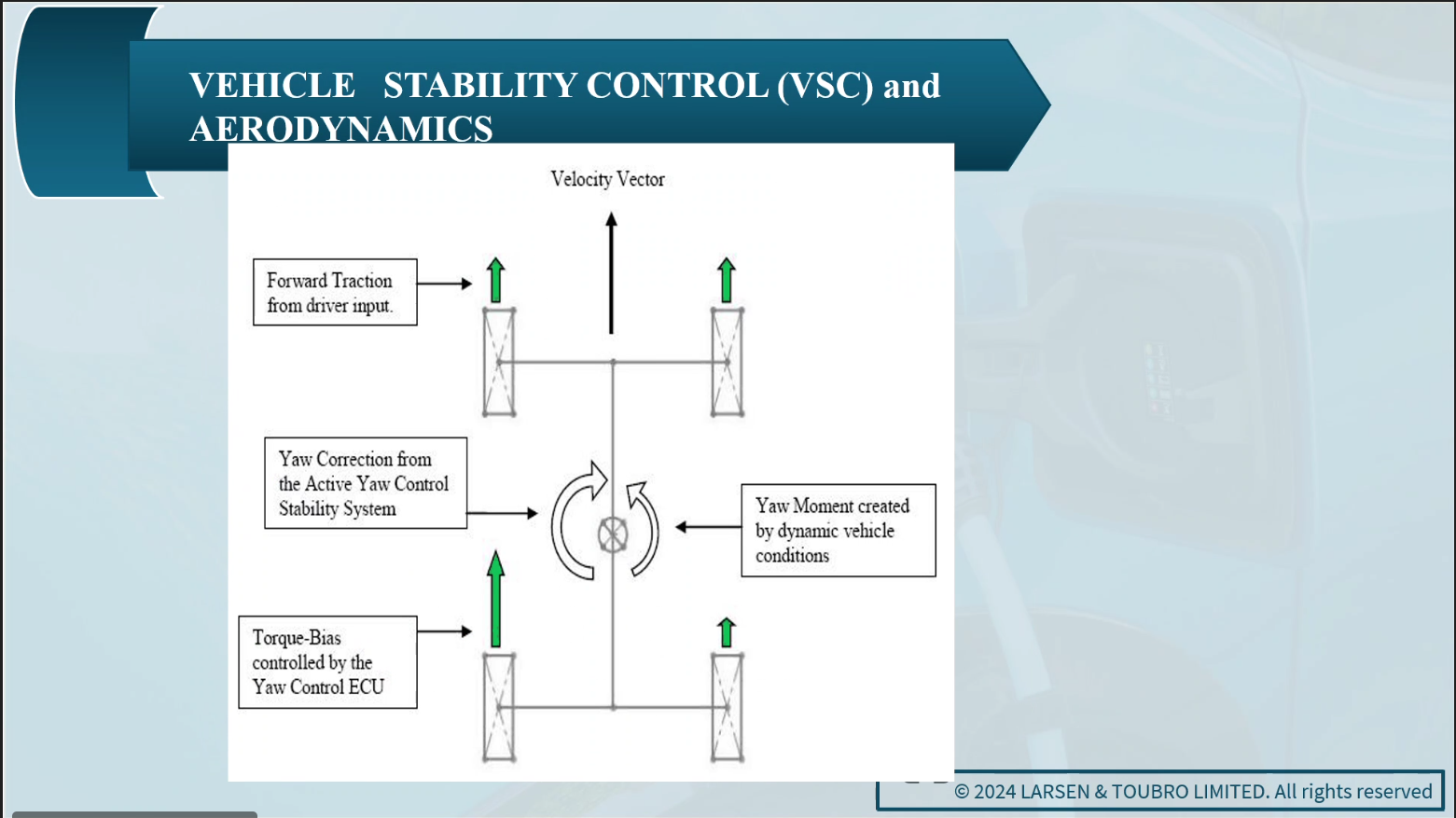 VEHICLE STABILITY CONTROL (VSC) and AERODYNAMICS

Velocity Vector

Forward Traction from driver input.

Yaw Correction from the Active Yaw Control Stability System

Yaw Moment created by dynamic vehicle conditions

Torque-Bias controlled by the Yaw Control ECU

© 2024 LARSEN & TOUBRO LIMITED. All rights reserved